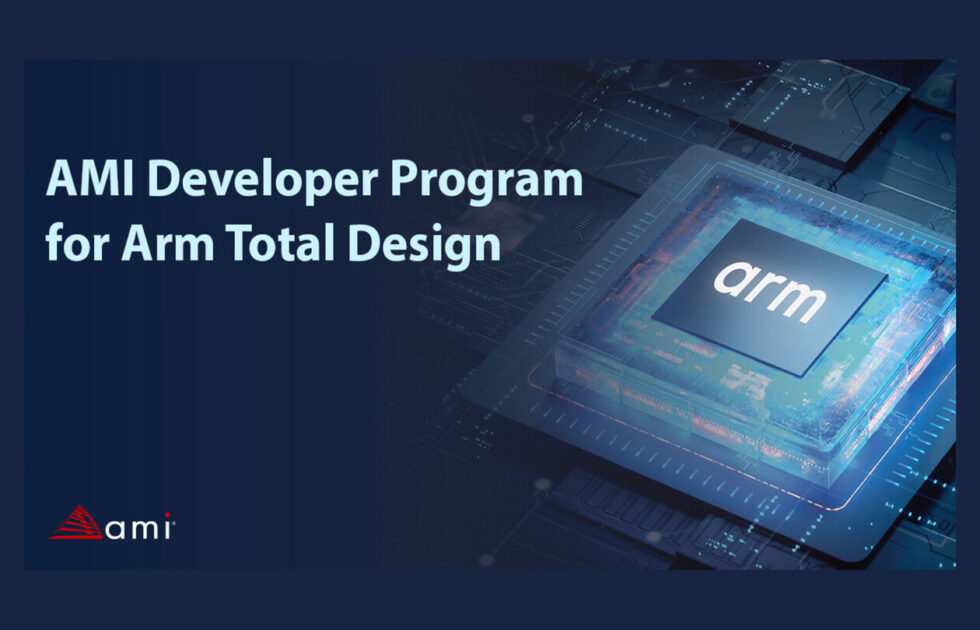 AMI Developer Program for Arm Total Design

arm

ami